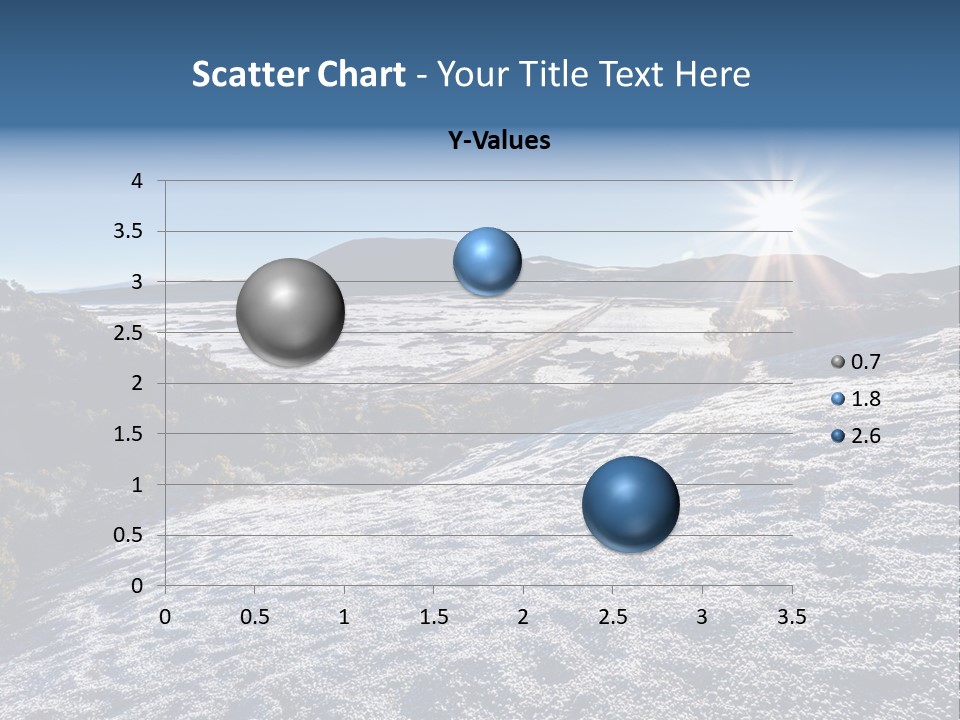 Scatter Chart - Your Title Text Here

Y-Values

4
3.5
3
2.5
2
1.5
1
0.5
0

0 0.5 1 1.5 2 2.5 3 3.5

0.7
1.8
2.6